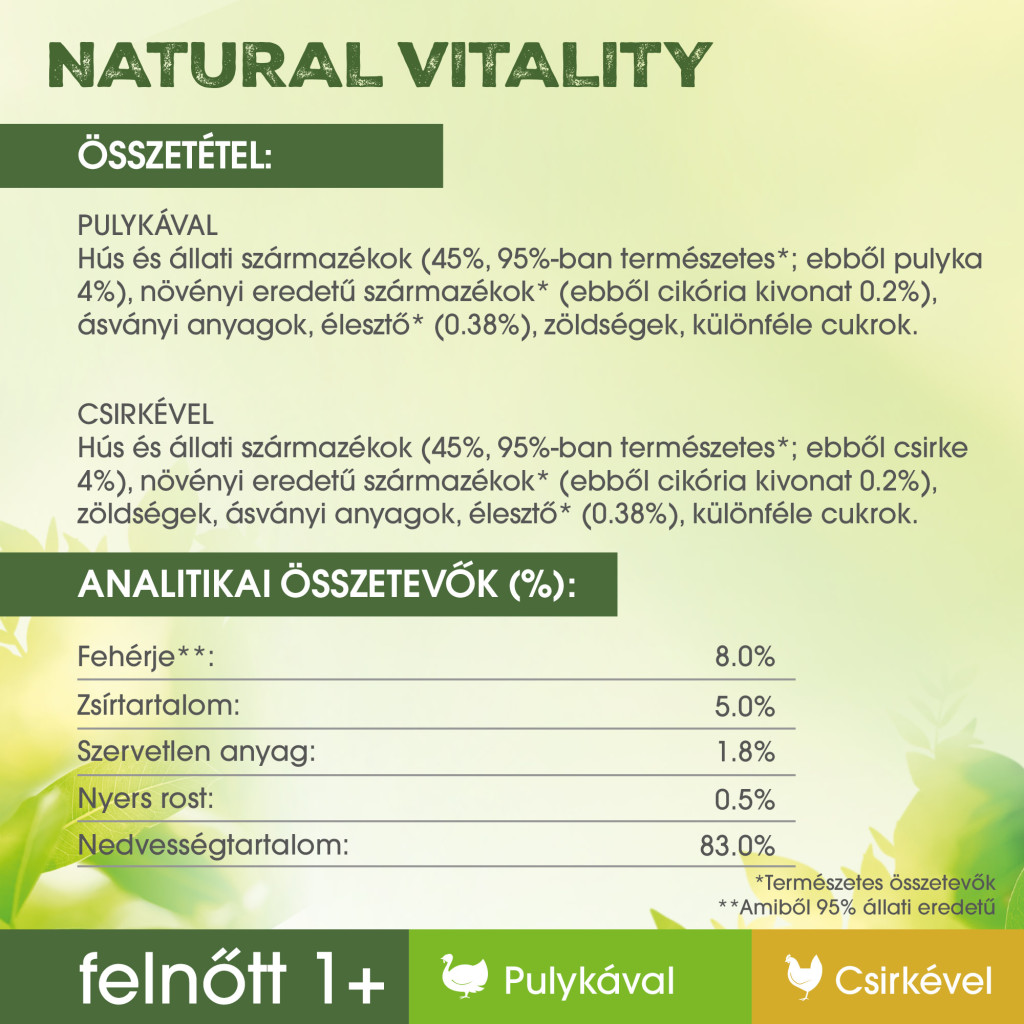 NATURAL VITALITY

ÖSSZETÉTEL:

PULYKÁVAL
Hús és állati származékok (45%, 95%-ban természetes*; ebből pulyka 4%), növényi eredetű származékok* (ebből cikória kivonat 0.2%), ásványi anyagok, élesztő* (0.38%), zöldségek, különféle cukrok.

CSIRKÉVEL
Hús és állati származékok (45%, 95%-ban természetes*; ebből csirke 4%), növényi eredetű származékok* (ebből cikória kivonat 0.2%), zöldségek, ásványi anyagok, élesztő* (0.38%), különféle cukrok.

ANALITIKAI ÖSSZETEVŐK (%):

| | |
|---|---|
| Fehérje**: | 8.0% |
| Zsírtartalom: | 5.0% |
| Szervetlen anyag: | 1.8% |
| Nyers rost: | 0.5% |
| Nedvességtartalom: | 83.0% |

*Természetes összetevők
**Amiből 95% állati eredetű

felnőtt 1+
Pulykával
Csirkével